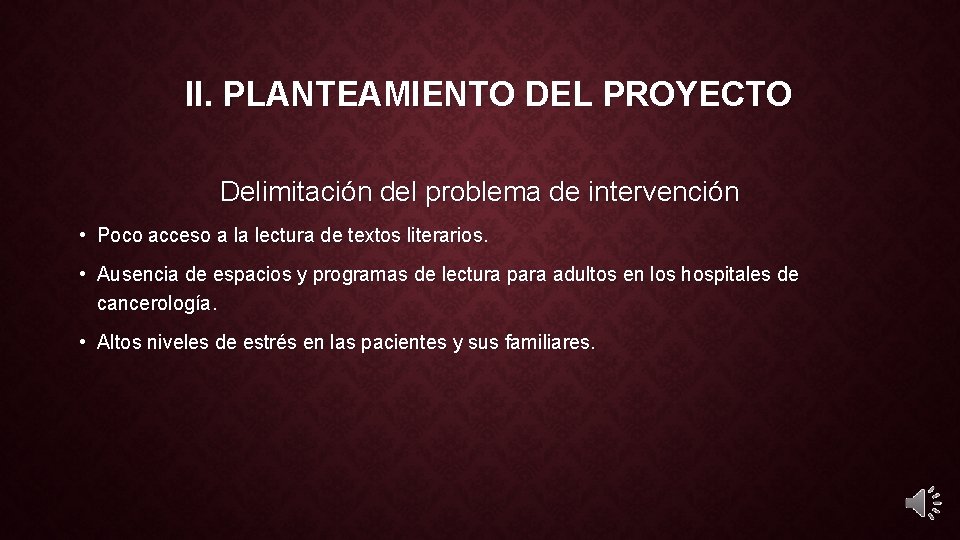 II. PLANTEAMIENTO DEL PROYECTO

Delimitación del problema de intervención

• Poco acceso a la lectura de textos literarios.

• Ausencia de espacios y programas de lectura para adultos en los hospitales de cancerología.

• Altos niveles de estrés en las pacientes y sus familiares.